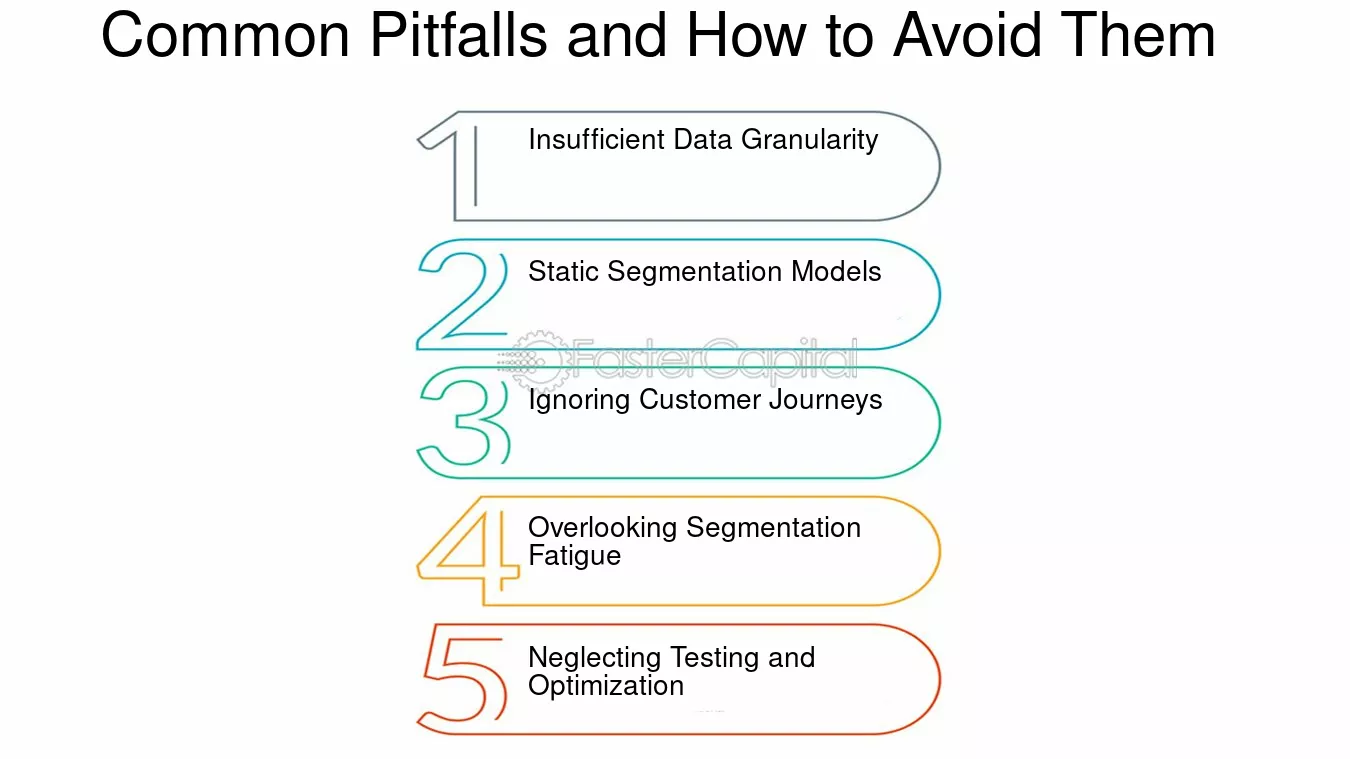 Common Pitfalls and How to Avoid Them

1 Insufficient Data Granularity

2 Static Segmentation Models

3 Ignoring Customer Journeys

4 Overlooking Segmentation Fatigue

5 Neglecting Testing and Optimization

FasterCapital